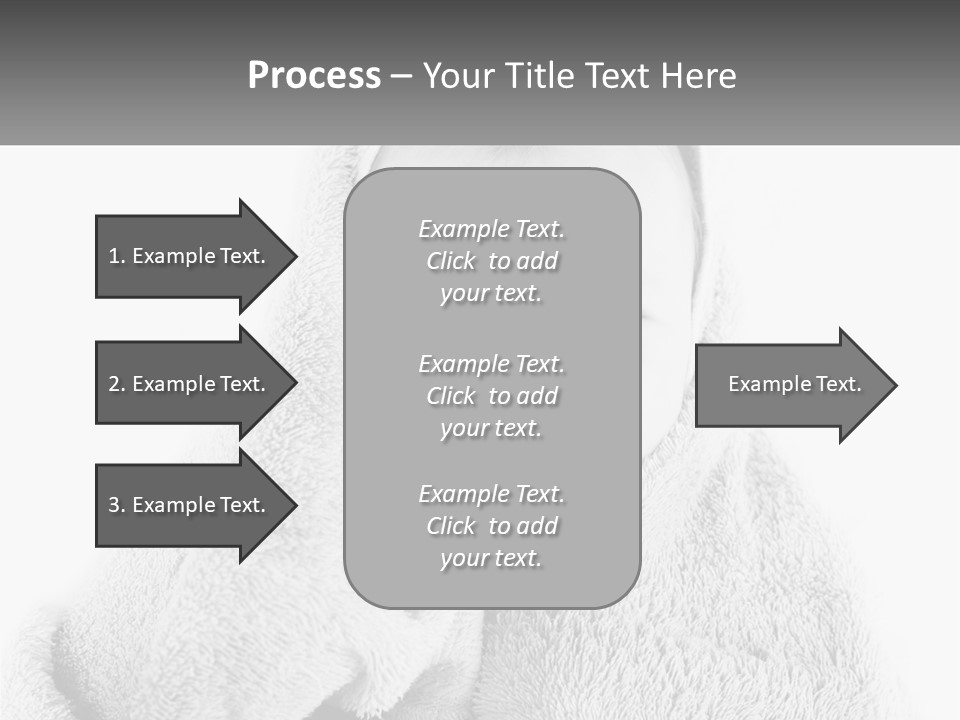 Process – Your Title Text Here

1. Example Text.

2. Example Text.

3. Example Text.

Example Text. Click to add your text.

Example Text. Click to add your text.

Example Text. Click to add your text.

Example Text.